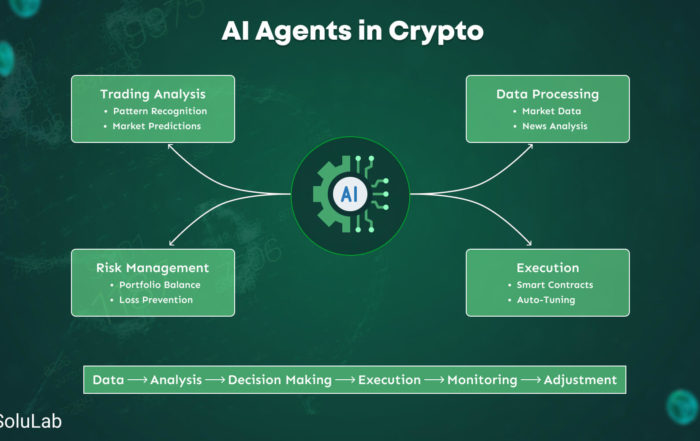 AI Agents in Crypto

Trading Analysis
• Pattern Recognition
• Market Predictions

Data Processing
• Market Data
• News Analysis

AI

Risk Management
• Portfolio Balance
• Loss Prevention

Execution
• Smart Contracts
• Auto-Tuning

Data ⟶ Analysis ⟶ Decision Making ⟶ Execution ⟶ Monitoring ⟶ Adjustment

SoluLab